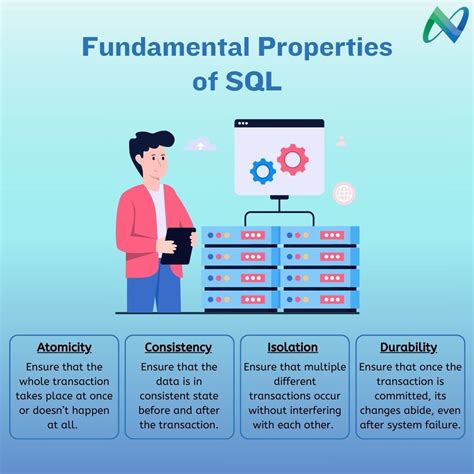 Fundamental Properties of SQL

Atomicity
Ensure that the whole transaction takes place at once or doesn't happen at all.

Consistency
Ensure that the data is in consistent state before and after the transaction.

Isolation
Ensure that multiple different transactions occur without interfering with each other.

Durability
Ensure that once the transaction is committed, its changes abide, even after system failure.